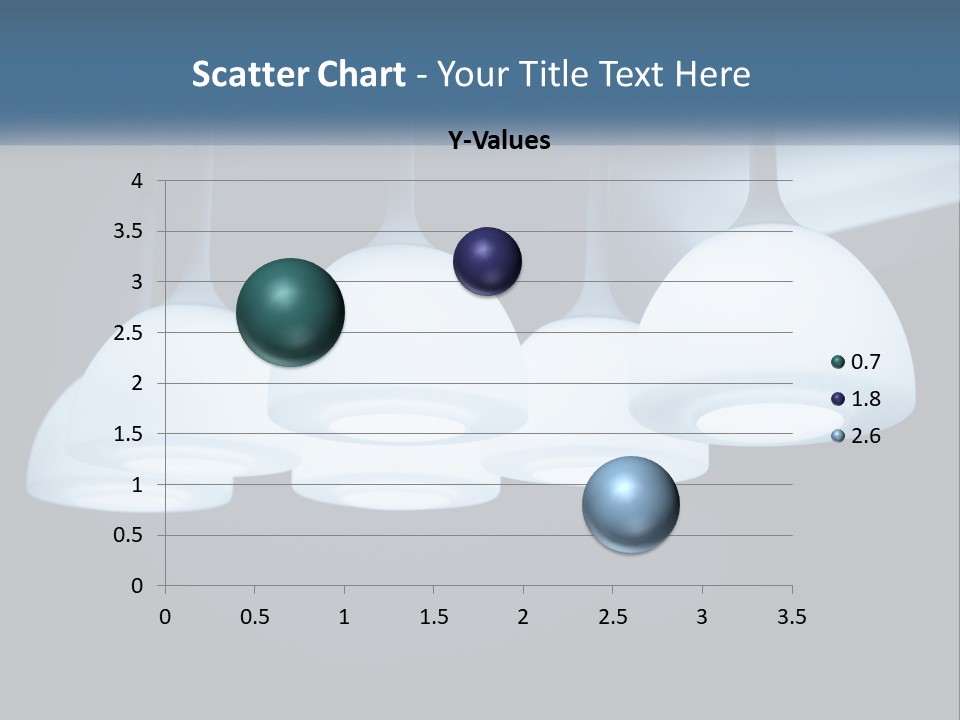 Scatter Chart - Your Title Text Here

Y-Values

4
3.5
3
2.5
2
1.5
1
0.5
0

0 0.5 1 1.5 2 2.5 3 3.5

0.7
1.8
2.6